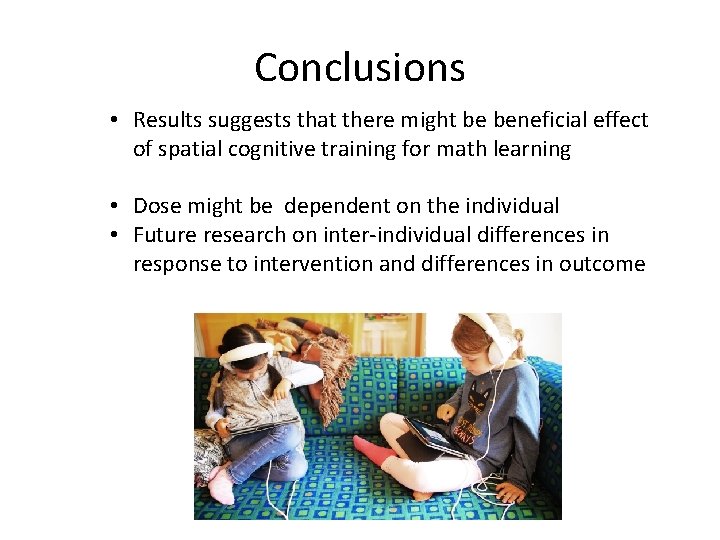 Conclusions

• Results suggests that there might be beneficial effect of spatial cognitive training for math learning

• Dose might be  dependent on the individual
• Future research on inter-individual differences in response to intervention and differences in outcome